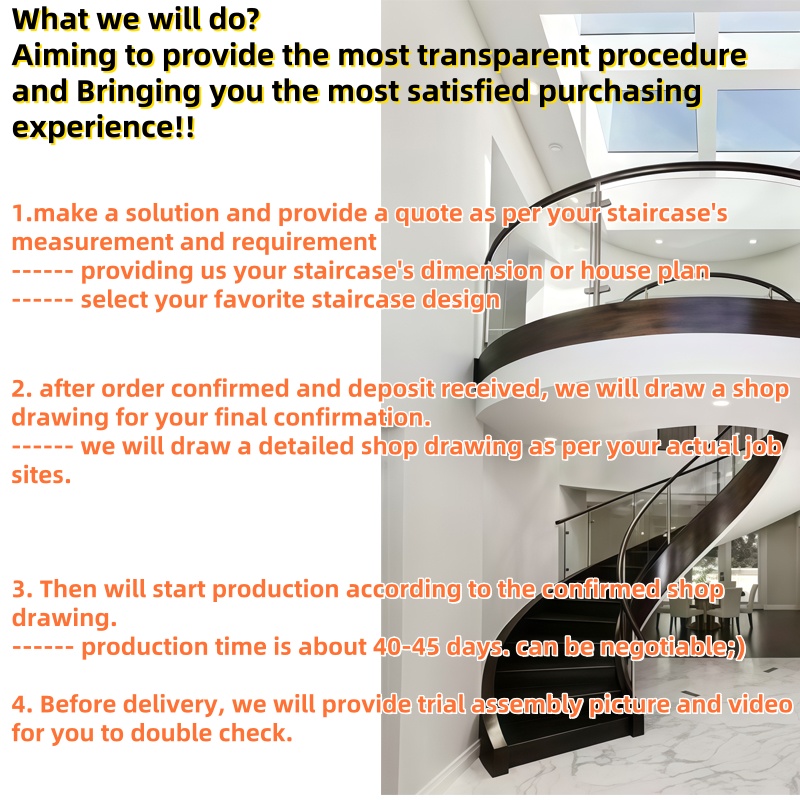 What we will do?
Aiming to provide the most transparent procedure and Bringing you the most satisfied purchasing experience!!

1.make a solution and provide a quote as per your staircase's measurement and requirement
------ providing us your staircase's dimension or house plan
------ select your favorite staircase design

2. after order confirmed and deposit received, we will draw a shop drawing for your final confirmation.
------ we will draw a detailed shop drawing as per your actual job sites.

3. Then will start production according to the confirmed shop drawing.
------ production time is about 40-45 days. can be negotiable;)

4. Before delivery, we will provide trial assembly picture and video for you to double check.